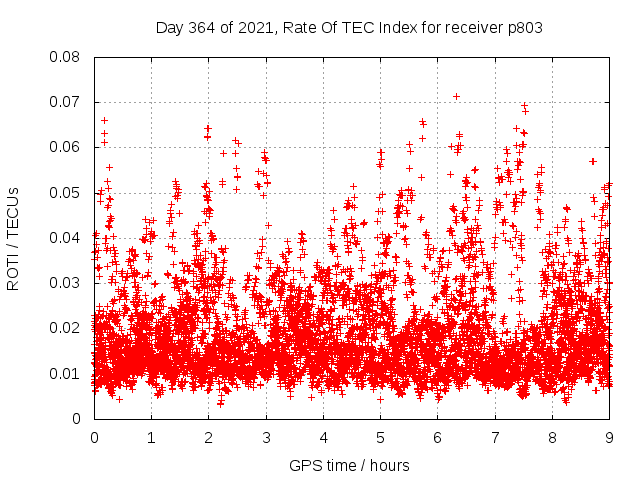 Day 364 of 2021, Rate Of TEC Index for receiver p803

ROTI / TECUs

0.08
0.07
0.06
0.05
0.04
0.03
0.02
0.01
0

0
1
2
3
4
5
6
7
8
9

GPS time / hours